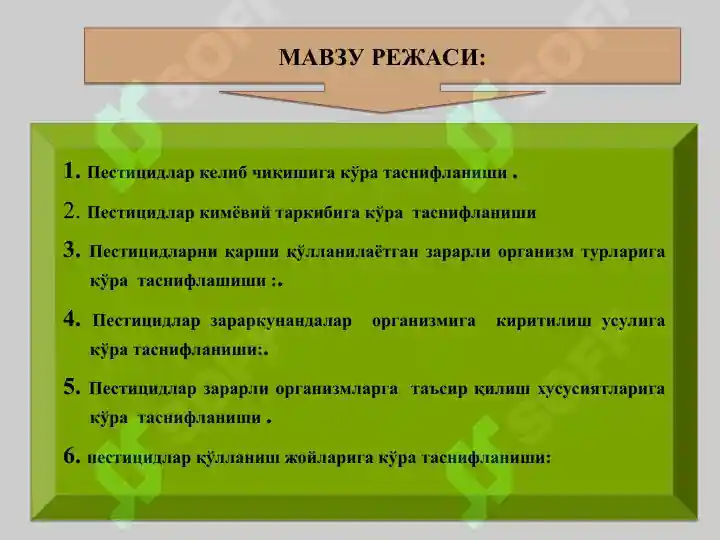 МАВЗУ РЕЖАСИ:

1. Пестицидлар келиб чиқишига кўра таснифланиши .

2. Пестицидлар кимёвий таркибига кўра таснифланиши

3. Пестицидларни қарши қўлланилаётган зарарли организм турларига кўра таснифлашиши :.

4. Пестицидлар зараркунандалар организмига киритилиш усулига кўра таснифланиши:.

5. Пестицидлар зарарли организмларга таъсир қилиш хусусиятларига кўра таснифланиши .

6. пестицидлар қўлланиш жойларига кўра таснифланиши: